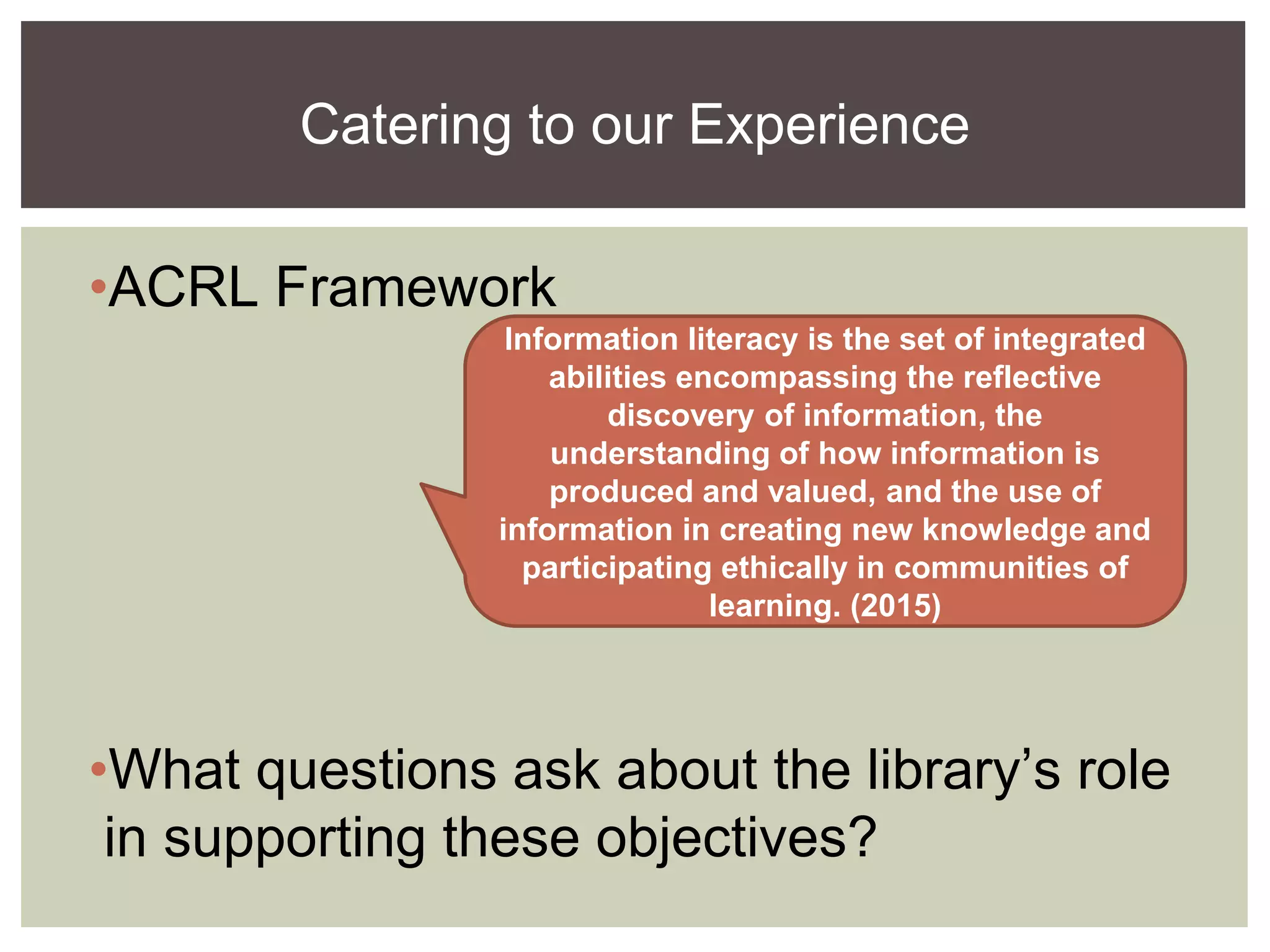 Catering to our Experience

•ACRL Framework

Information literacy is the set of integrated abilities encompassing the reflective discovery of information, the understanding of how information is produced and valued, and the use of information in creating new knowledge and participating ethically in communities of learning. (2015)

•What questions ask about the library’s role in supporting these objectives?